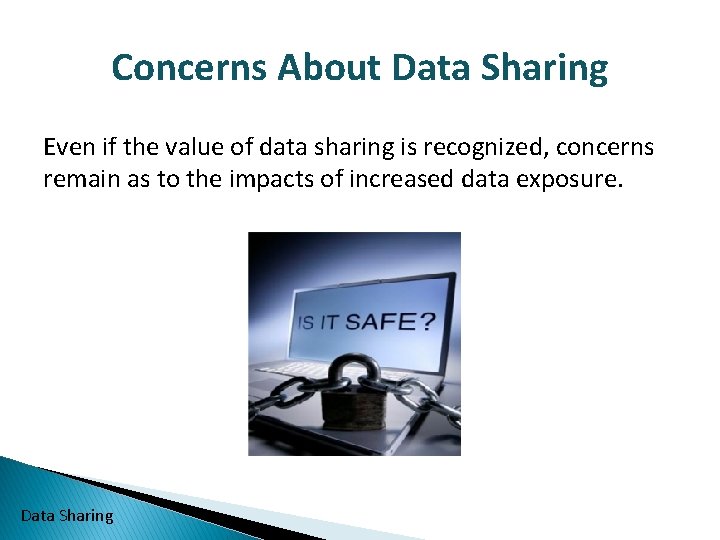 Concerns About Data Sharing

Even if the value of data sharing is recognized, concerns remain as to the impacts of increased data exposure.

IS IT SAFE?

Data Sharing